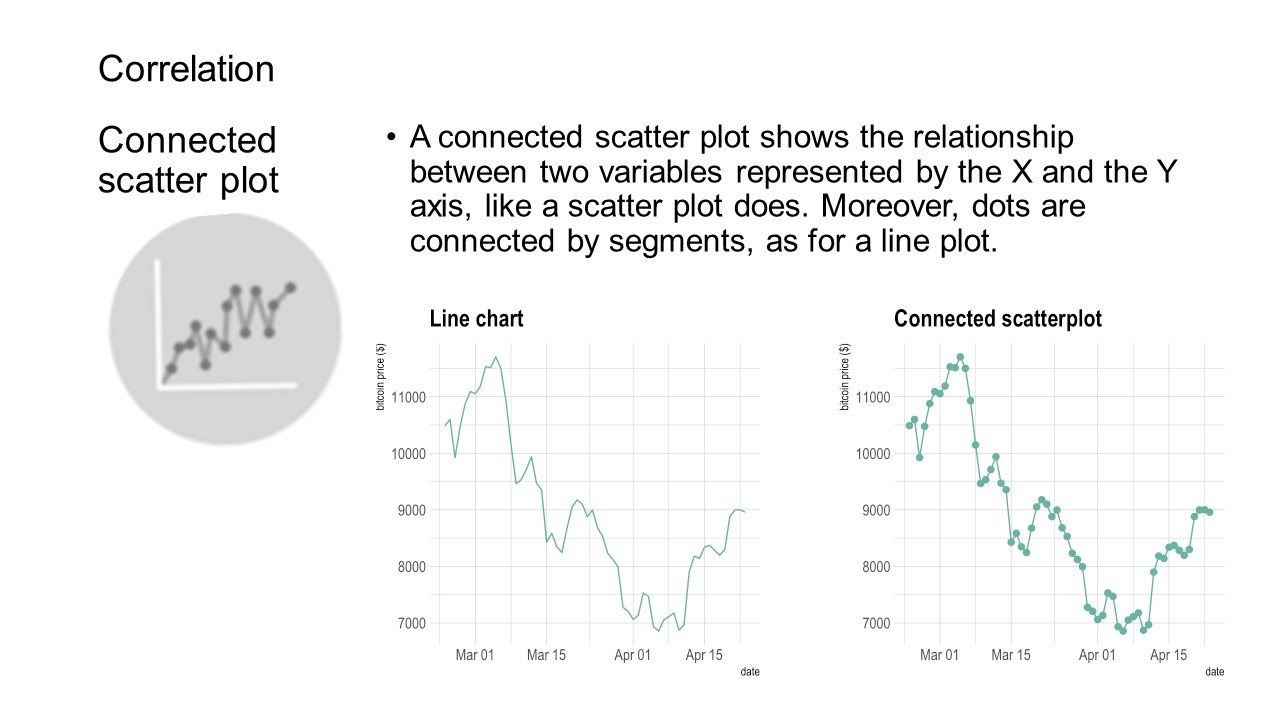 Correlation

Connected scatter plot

• A connected scatter plot shows the relationship between two variables represented by the X and the Y axis, like a scatter plot does. Moreover, dots are connected by segments, as for a line plot.

Line chart

bitcoin price ($)

11000
10000
9000
8000
7000

Mar 01 Mar 15 Apr 01 Apr 15

date

Connected scatterplot

bitcoin price ($)

11000
10000
9000
8000
7000

Mar 01 Mar 15 Apr 01 Apr 15

date